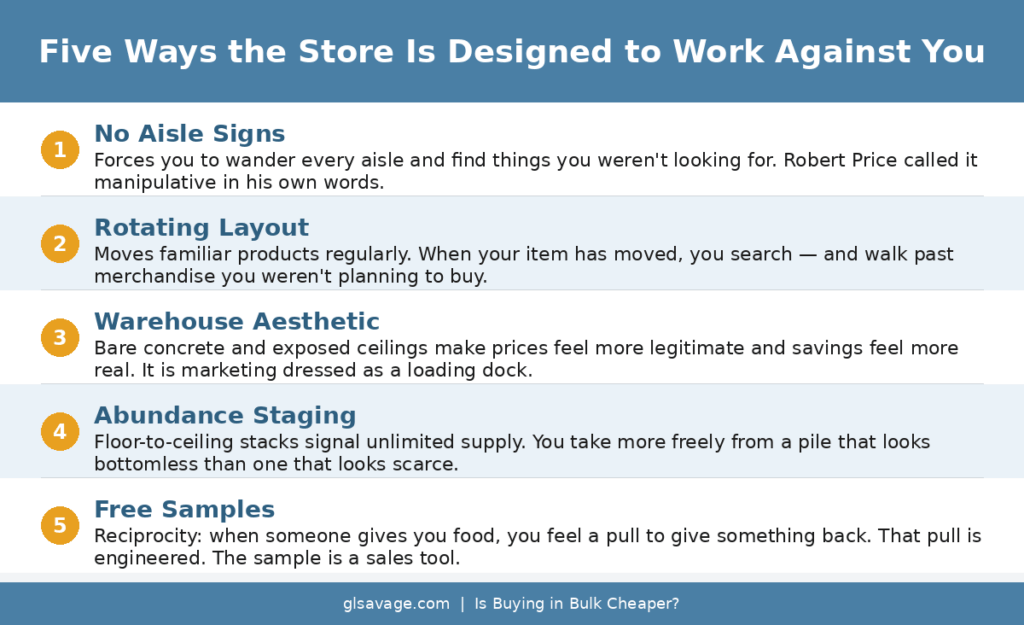 Five Ways the Store Is Designed to Work Against You

1
No Aisle Signs
Forces you to wander every aisle and find things you weren't looking for. Robert Price called it manipulative in his own words.

2
Rotating Layout
Moves familiar products regularly. When your item has moved, you search — and walk past merchandise you weren't planning to buy.

3
Warehouse Aesthetic
Bare concrete and exposed ceilings make prices feel more legitimate and savings feel more real. It is marketing dressed as a loading dock.

4
Abundance Staging
Floor-to-ceiling stacks signal unlimited supply. You take more freely from a pile that looks bottomless than one that looks scarce.

5
Free Samples
Reciprocity: when someone gives you food, you feel a pull to give something back. That pull is engineered. The sample is a sales tool.

glsavage.com | Is Buying in Bulk Cheaper?